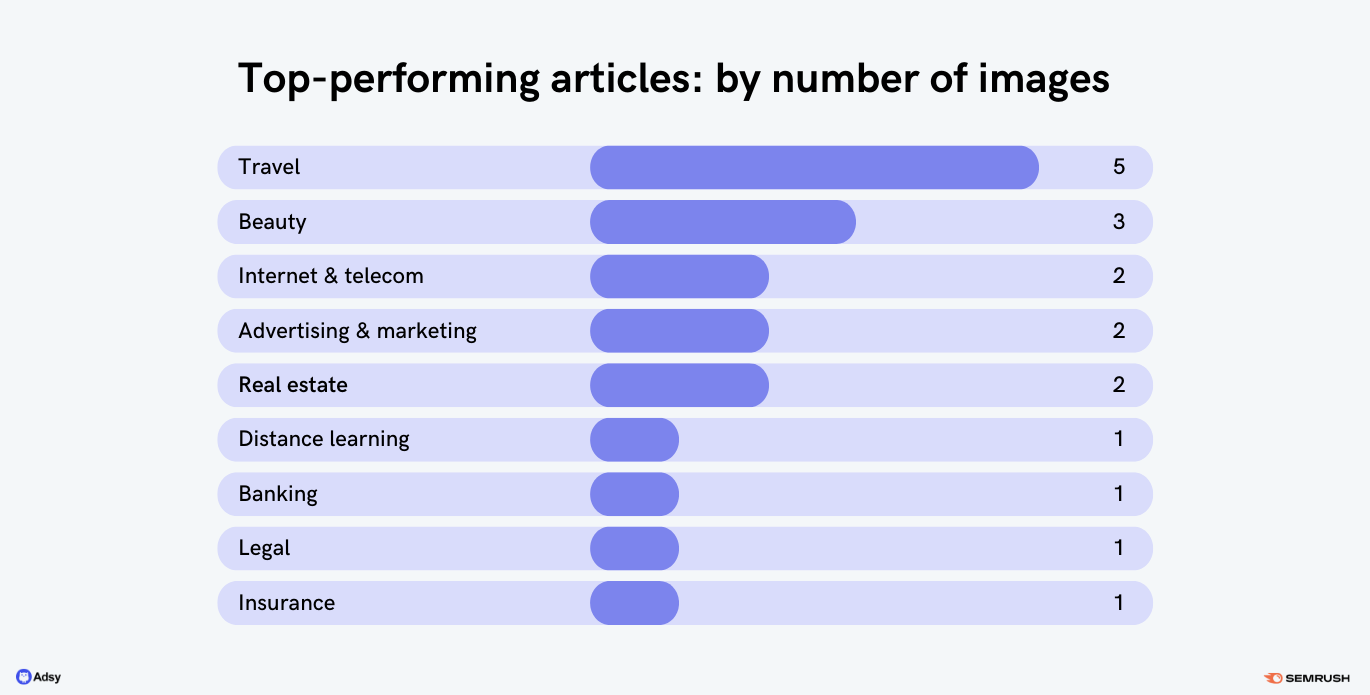 Top-performing articles: by number of images

Travel 5
Beauty 3
Internet & telecom 2
Advertising & marketing 2
Real estate 2
Distance learning 1
Banking 1
Legal 1
Insurance 1

Adsy

SEMRUSH